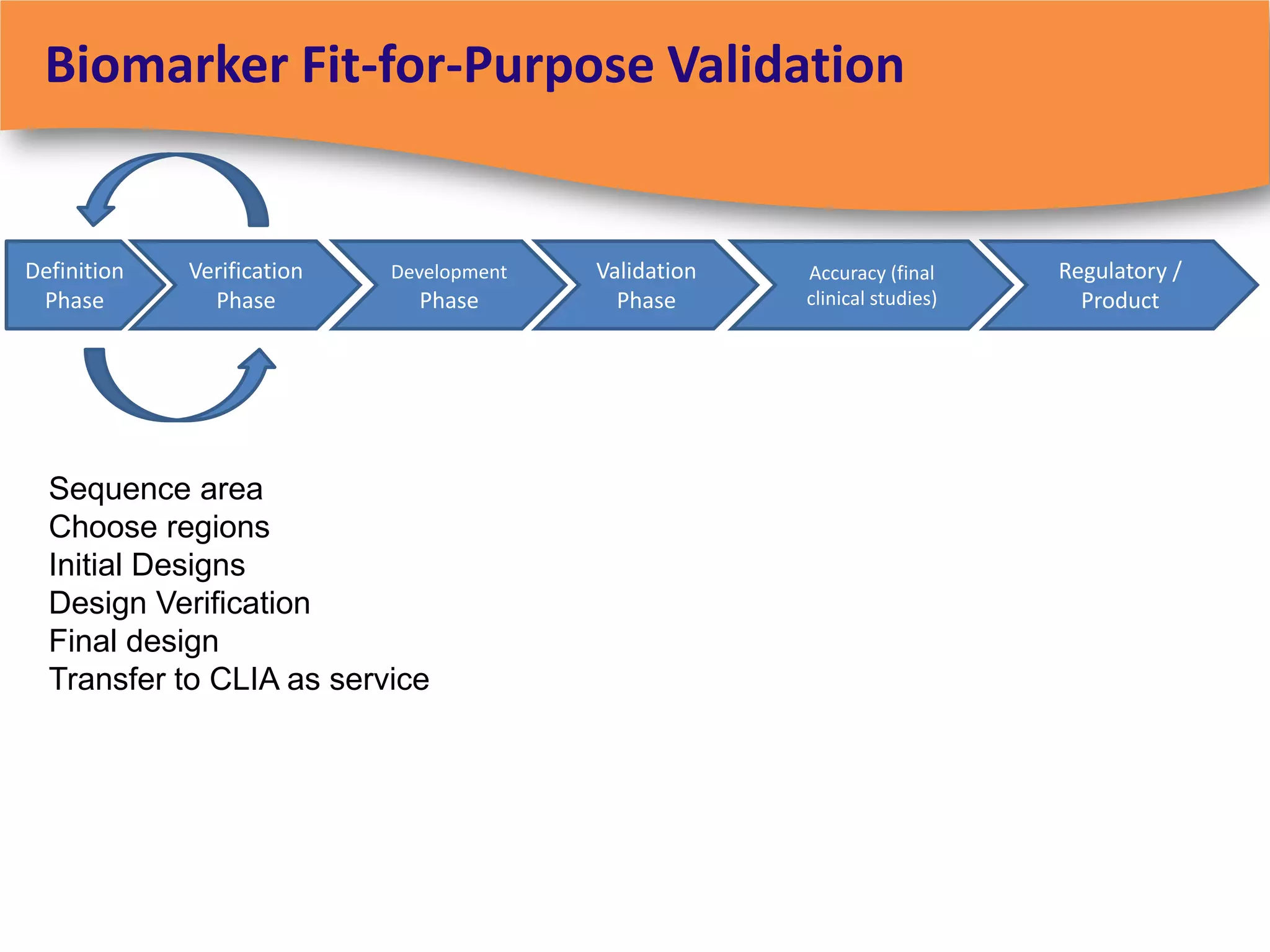 Biomarker Fit-for-Purpose Validation

Definition Phase

Verification Phase

Development Phase

Validation Phase

Accuracy (final clinical studies)

Regulatory / Product

Sequence area
Choose regions
Initial Designs
Design Verification
Final design
Transfer to CLIA as service